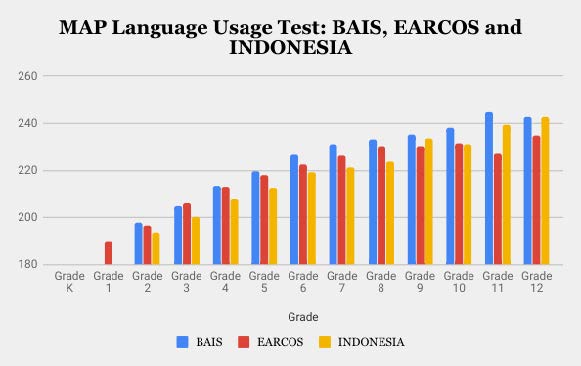 MAP Language Usage Test: BAIS, EARCOS and INDONESIA

260
240
220
200
180

Grade K
Grade 1
Grade 2
Grade 3
Grade 4
Grade 5
Grade 6
Grade 7
Grade 8
Grade 9
Grade 10
Grade 11
Grade 12

Grade

BAIS
EARCOS
INDONESIA